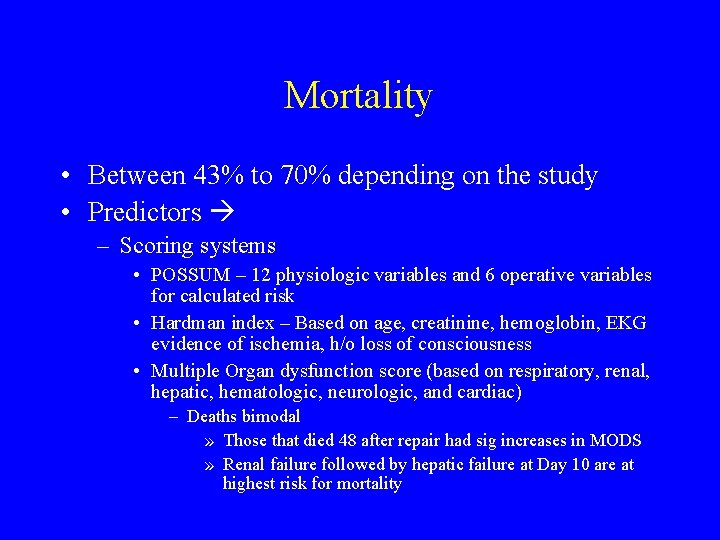 Mortality

• Between 43% to 70% depending on the study
• Predictors →
– Scoring systems
• POSSUM – 12 physiologic variables and 6 operative variables for calculated risk
• Hardman index – Based on age, creatinine, hemoglobin, EKG evidence of ischemia, h/o loss of consciousness
• Multiple Organ dysfunction score (based on respiratory, renal, hepatic, hematologic, neurologic, and cardiac)
– Deaths bimodal
» Those that died 48 after repair had sig increases in MODS
» Renal failure followed by hepatic failure at Day 10 are at highest risk for mortality